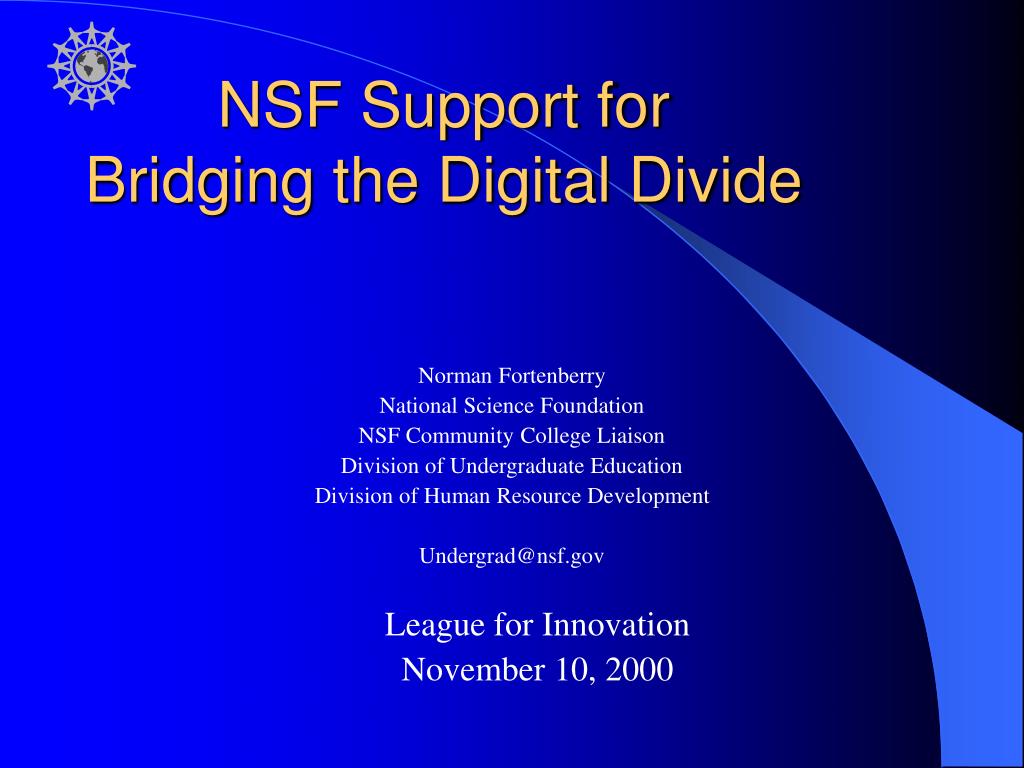 NSF Support for
Bridging the Digital Divide

Norman Fortenberry
National Science Foundation
NSF Community College Liaison
Division of Undergraduate Education
Division of Human Resource Development

Undergrad@nsf.gov

League for Innovation
November 10, 2000